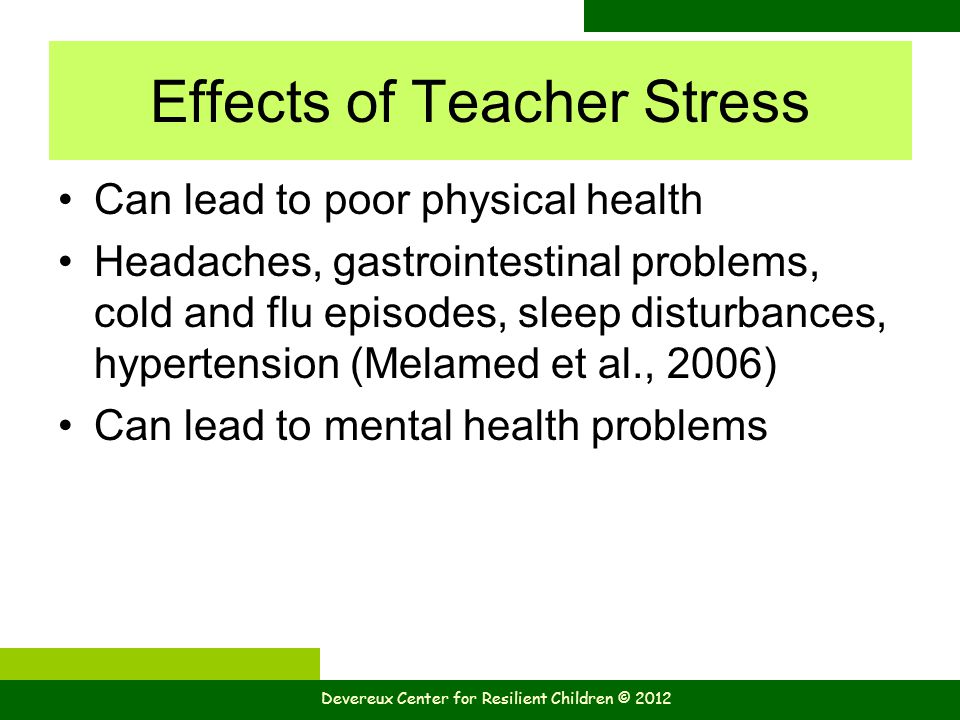 Effects of Teacher Stress

• Can lead to poor physical health
• Headaches, gastrointestinal problems, cold and flu episodes, sleep disturbances, hypertension (Melamed et al., 2006)
• Can lead to mental health problems

Devereux Center for Resilient Children © 2012